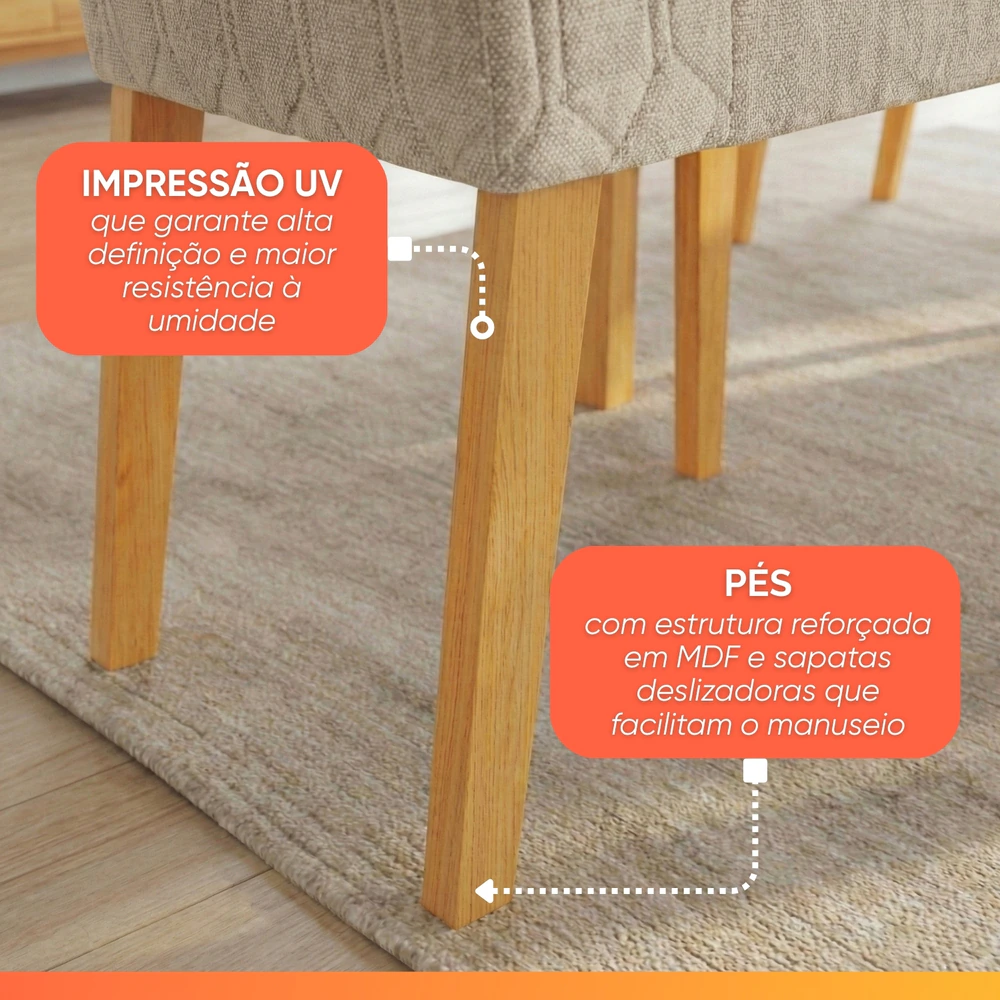 IMPRESSÃO UV
que garante alta definição e maior resistência à umidade

PÉS
com estrutura reforçada em MDF e sapatas deslizadoras que facilitam o manuseio